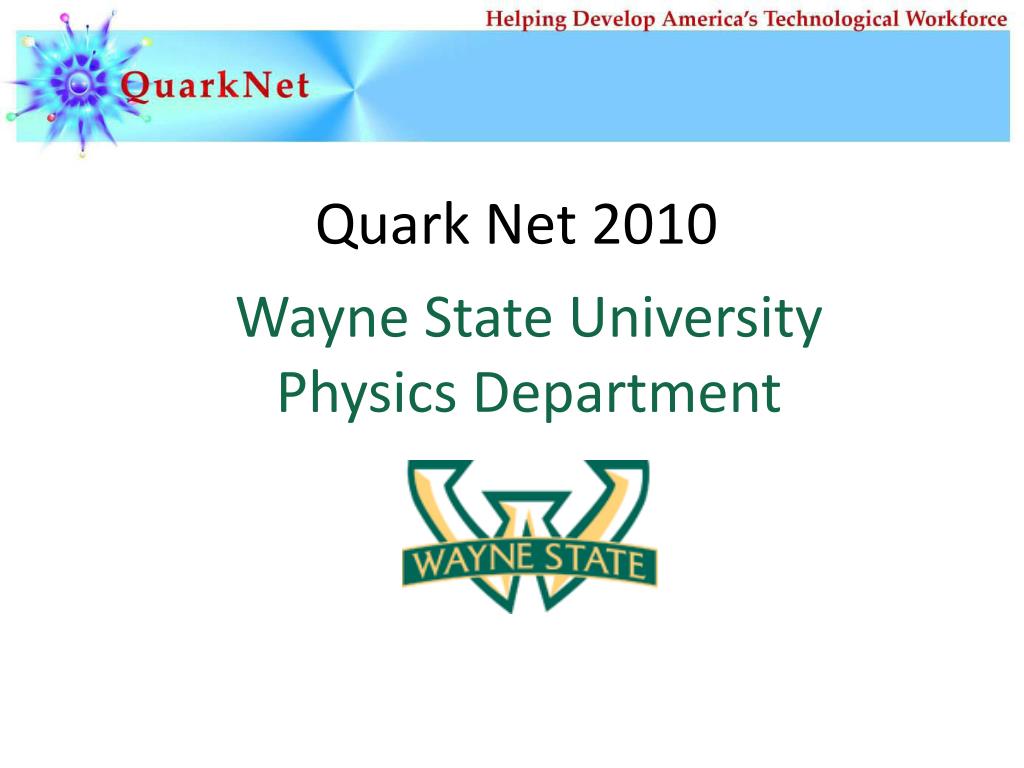 Helping Develop America's Technological Workforce

QuarkNet

Quark Net 2010

Wayne State University
Physics Department

WAYNE STATE